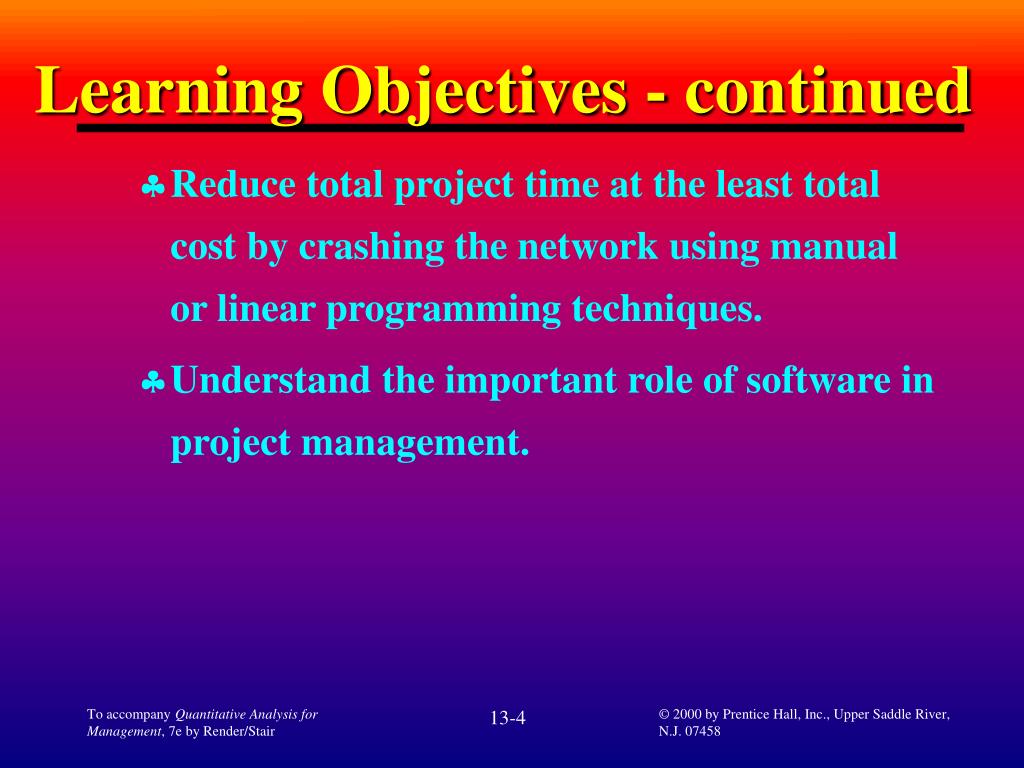 Learning Objectives - continued

♣ Reduce total project time at the least total cost by crashing the network using manual or linear programming techniques.

♣ Understand the important role of software in project management.

To accompany Quantitative Analysis for Management, 7e by Render/Stair

13-4

© 2000 by Prentice Hall, Inc., Upper Saddle River, N.J. 07458